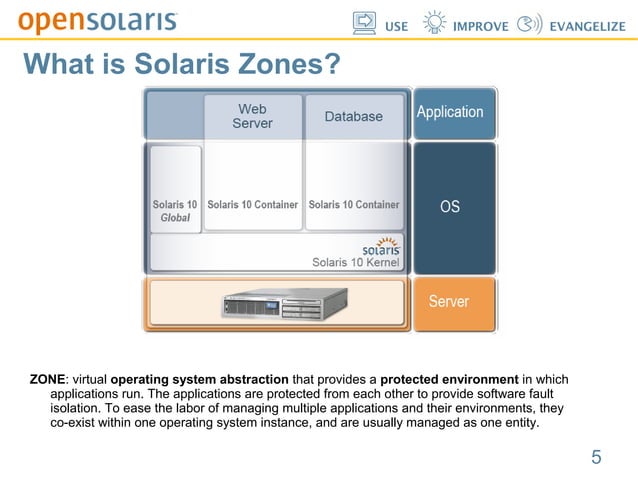 opensolaris

USE IMPROVE EVANGELIZE

What is Solaris Zones?

Web Server

Database

Application

Solaris 10 Global

Solaris 10 Container

Solaris 10 Container

OS

solaris

Solaris 10 Kernel

Server

ZONE: virtual operating system abstraction that provides a protected environment in which applications run. The applications are protected from each other to provide software fault isolation. To ease the labor of managing multiple applications and their environments, they co-exist within one operating system instance, and are usually managed as one entity.

5